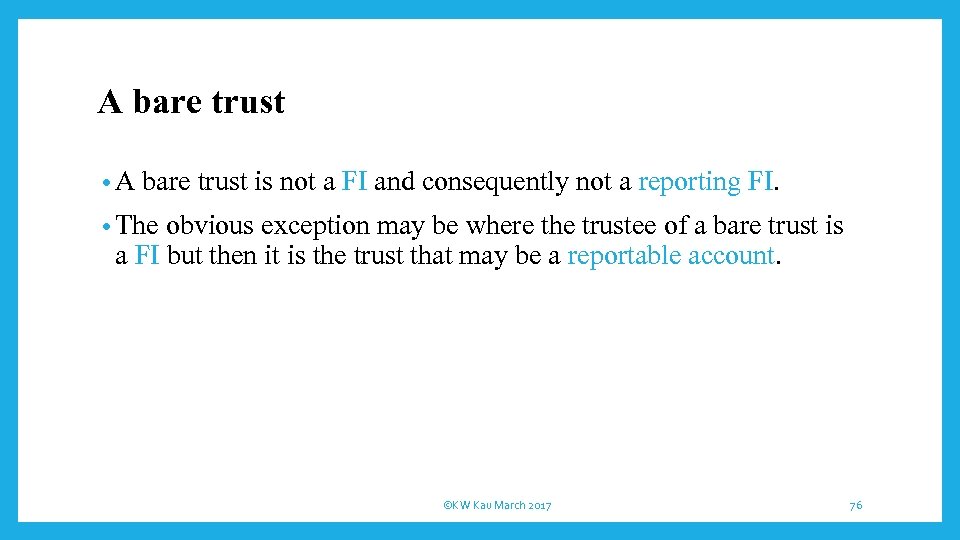 A bare trust

• A bare trust is not a FI and consequently not a reporting FI.

• The obvious exception may be where the trustee of a bare trust is a FI but then it is the trust that may be a reportable account.

©KW Kau March 2017

76